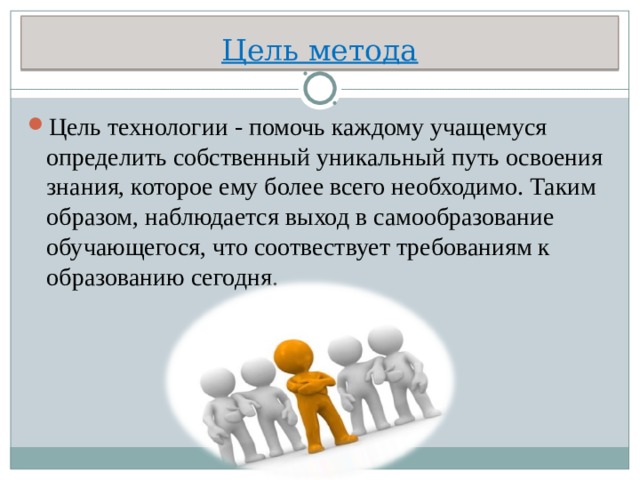 Цель метода

Цель технологии - помочь каждому учащемуся определить собственный уникальный путь освоения знания, которое ему более всего необходимо. Таким образом, наблюдается выход в самообразование обучающегося, что соотвествует требованиям к образованию сегодня.